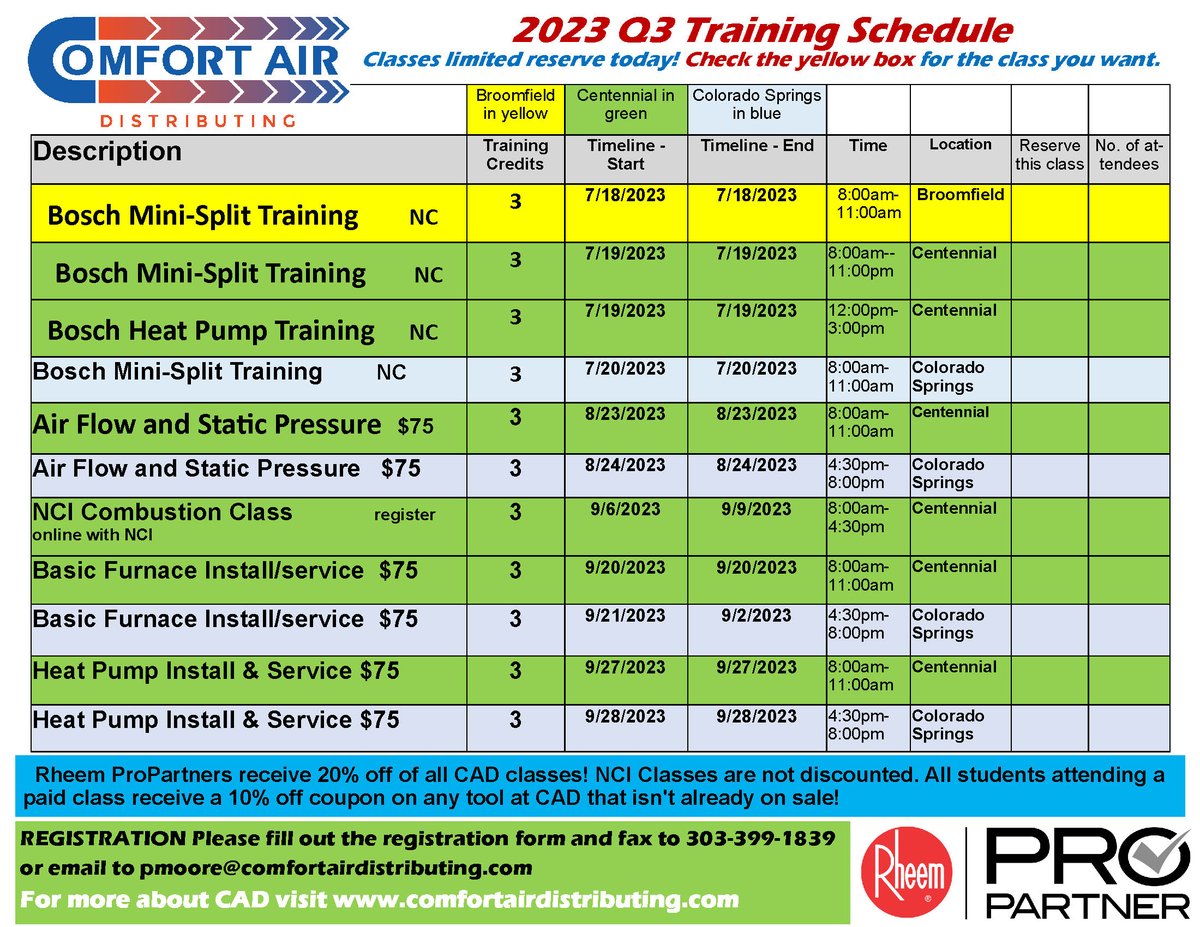 COMFORT AIR
DISTRIBUTING

2023 Q3 Training Schedule
Classes limited reserve today! Check the yellow box for the class you want.

| | Broomfield in yellow | Centennial in green | Colorado Springs in blue | | | | |
|---|---|---|---|---|---|---|---|
| Description | Training Credits | Timeline - Start | Timeline - End | Time | Location | Reserve this class | No. of attendees |
| Bosch Mini-Split Training NC | 3 | 7/18/2023 | 7/18/2023 | 8:00am-11:00am | Broomfield | | |
| Bosch Mini-Split Training NC | 3 | 7/19/2023 | 7/19/2023 | 8:00am--11:00pm | Centennial | | |
| Bosch Heat Pump Training NC | 3 | 7/19/2023 | 7/19/2023 | 12:00pm-3:00pm | Centennial | | |
| Bosch Mini-Split Training NC | 3 | 7/20/2023 | 7/20/2023 | 8:00am-11:00am | Colorado Springs | | |
| Air Flow and Static Pressure $75 | 3 | 8/23/2023 | 8/23/2023 | 8:00am-11:00am | Centennial | | |
| Air Flow and Static Pressure $75 | 3 | 8/24/2023 | 8/24/2023 | 4:30pm-8:00pm | Colorado Springs | | |
| NCI Combustion Class register online with NCI | 3 | 9/6/2023 | 9/9/2023 | 8:00am-4:30pm | Centennial | | |
| Basic Furnace Install/service $75 | 3 | 9/20/2023 | 9/20/2023 | 8:00am-11:00am | Centennial | | |
| Basic Furnace Install/service $75 | 3 | 9/21/2023 | 9/2/2023 | 4:30pm-8:00pm | Colorado Springs | | |
| Heat Pump Install & Service $75 | 3 | 9/27/2023 | 9/27/2023 | 8:00am-11:00am | Centennial | | |
| Heat Pump Install & Service $75 | 3 | 9/28/2023 | 9/28/2023 | 4:30pm-8:00pm | Colorado Springs | | |

Rheem ProPartners receive 20% off of all CAD classes! NCI Classes are not discounted. All students attending a paid class receive a 10% off coupon on any tool at CAD that isn't already on sale!

REGISTRATION Please fill out the registration form and fax to 303-399-1839 or email to pmoore@comfortairdistributing.com
For more about CAD visit www.comfortairdistributing.com

Rheem PRO PARTNER